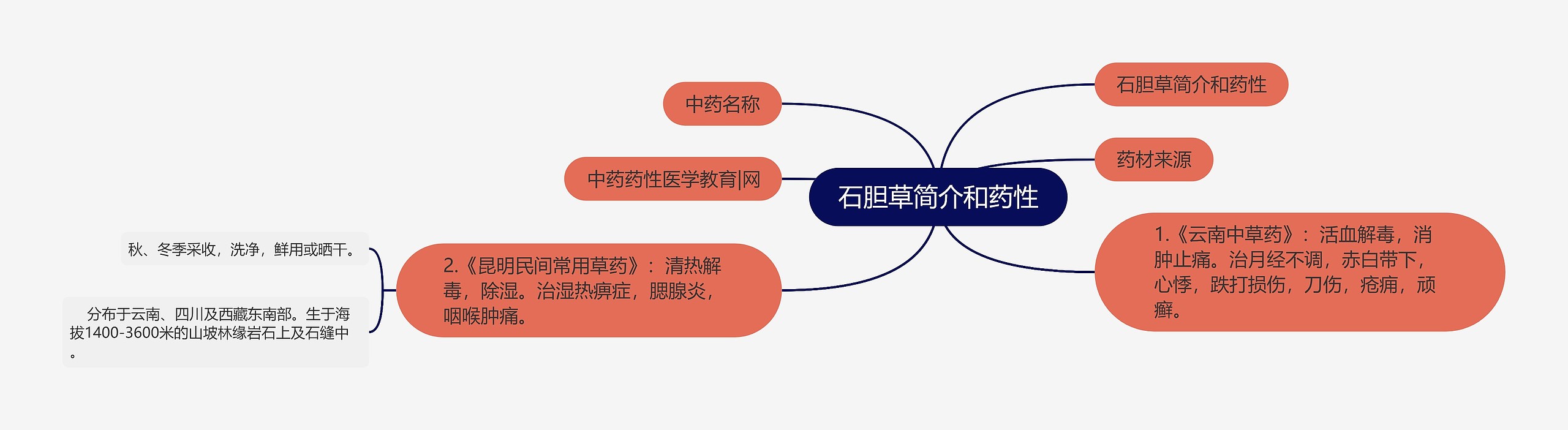 石胆草简介和药性

中药名称

中药药性医学教育|网

2.《昆明民间常用草药》：清热解毒，除湿。治湿热痹症，腮腺炎，咽喉肿痛。

秋、冬季采收，洗净，鲜用或晒干。

分布于云南、四川及西藏东南部。生于海拔1400-3600米的山坡林缘岩石上及石缝中。

石胆草简介和药性

药材来源

1.《云南中草药》：活血解毒，消肿止痛。治月经不调，赤白带下，心悸，跌打损伤，刀伤，疮痈，顽癣。